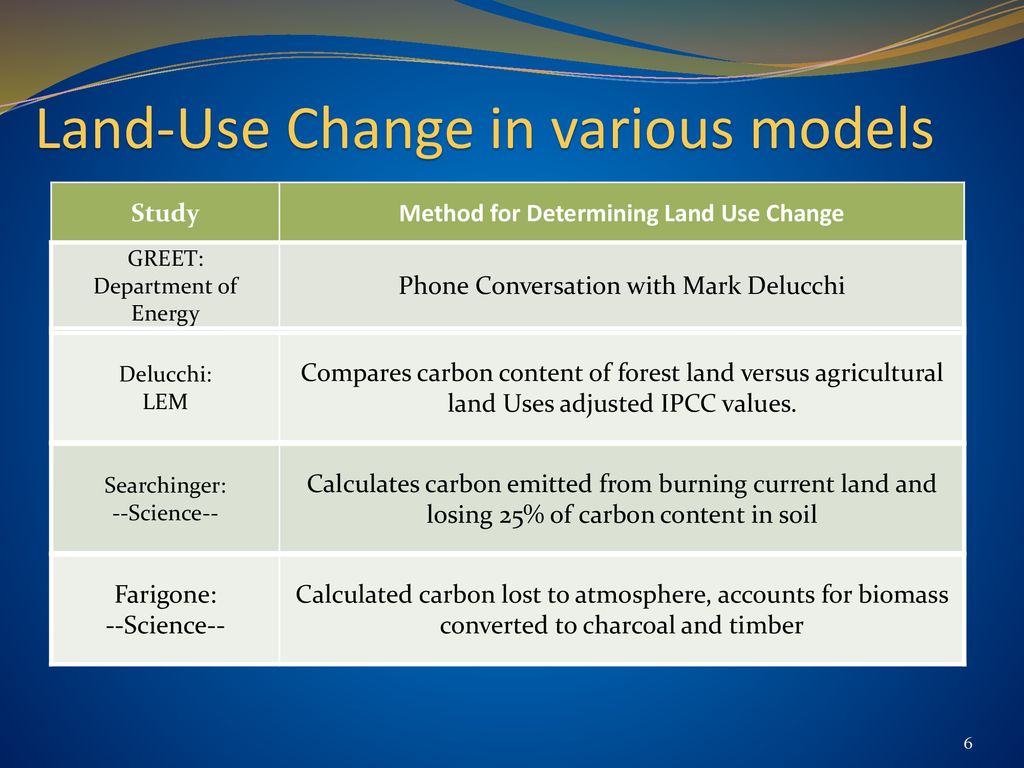 Land-Use Change in various models

| Study | Method for Determining Land Use Change |
|---|---|
| GREET: Department of Energy | Phone Conversation with Mark Delucchi |
| Delucchi: LEM | Compares carbon content of forest land versus agricultural land Uses adjusted IPCC values. |
| Searchinger: --Science-- | Calculates carbon emitted from burning current land and losing 25% of carbon content in soil |
| Farigone: --Science-- | Calculated carbon lost to atmosphere, accounts for biomass converted to charcoal and timber |

6